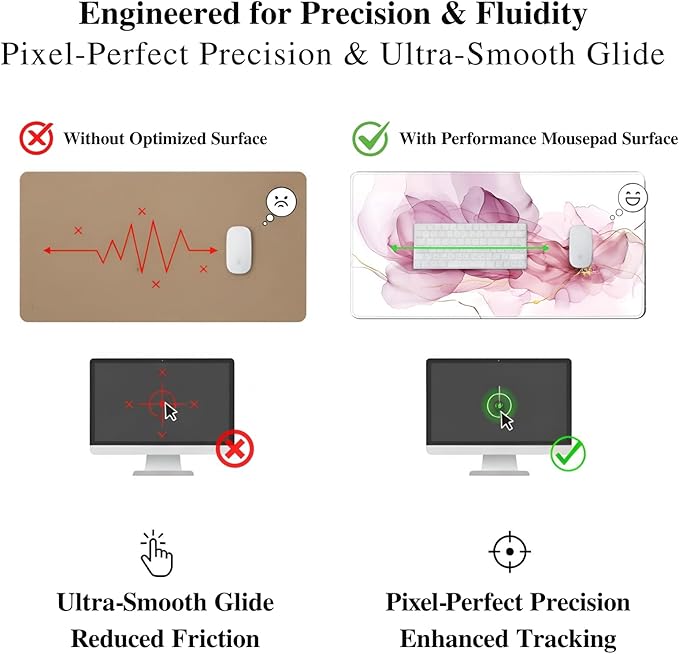 Engineered for Precision & Fluidity
Pixel-Perfect Precision & Ultra-Smooth Glide

Without Optimized Surface

With Performance Mousepad Surface

Ultra-Smooth Glide
Reduced Friction

Pixel-Perfect Precision
Enhanced Tracking